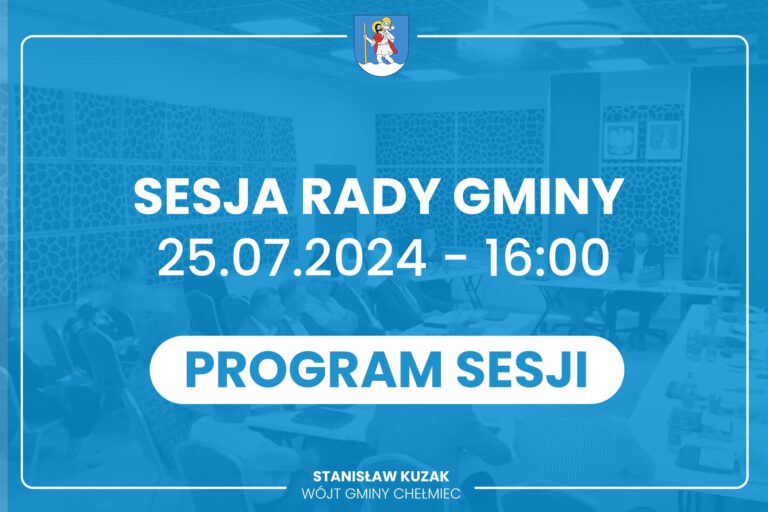 SESJA RADY GMINY
25.07.2024 - 16:00

PROGRAM SESJI

STANISŁAW KUZAK
WÓJT GMINY CHEŁMIEC